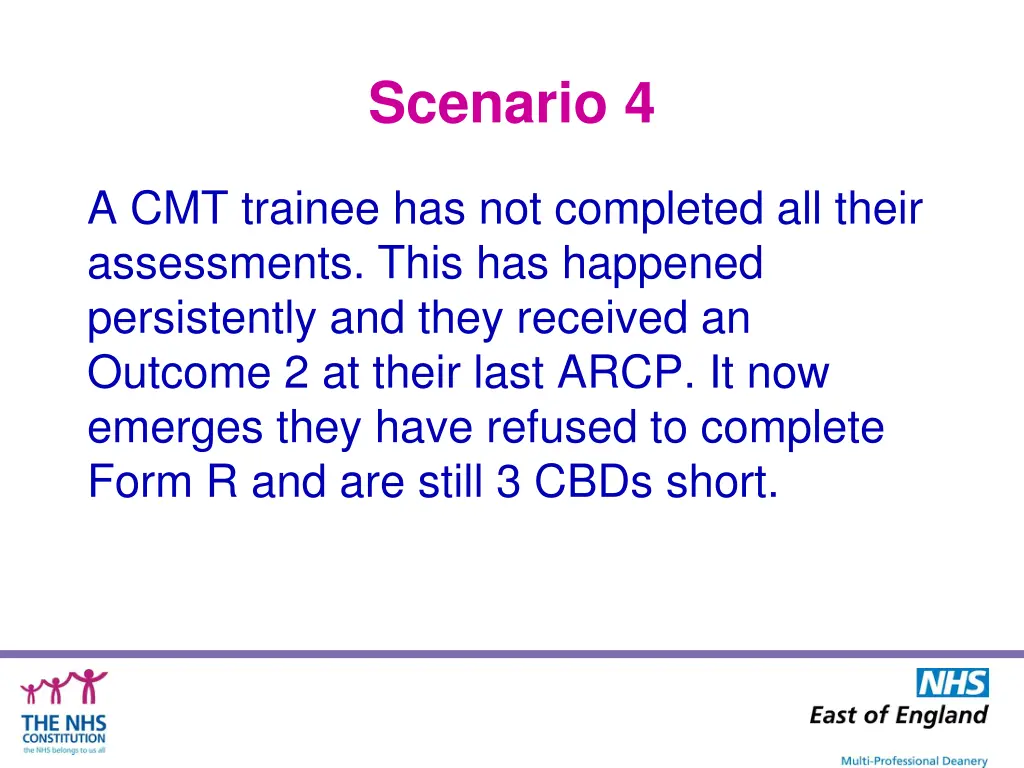 Scenario 4

A CMT trainee has not completed all their assessments. This has happened persistently and they received an Outcome 2 at their last ARCP. It now emerges they have refused to complete Form R and are still 3 CBDs short.

THE NHS CONSTITUTION
the NHS belongs to us all

NHS
East of England

Multi-Professional Deanery